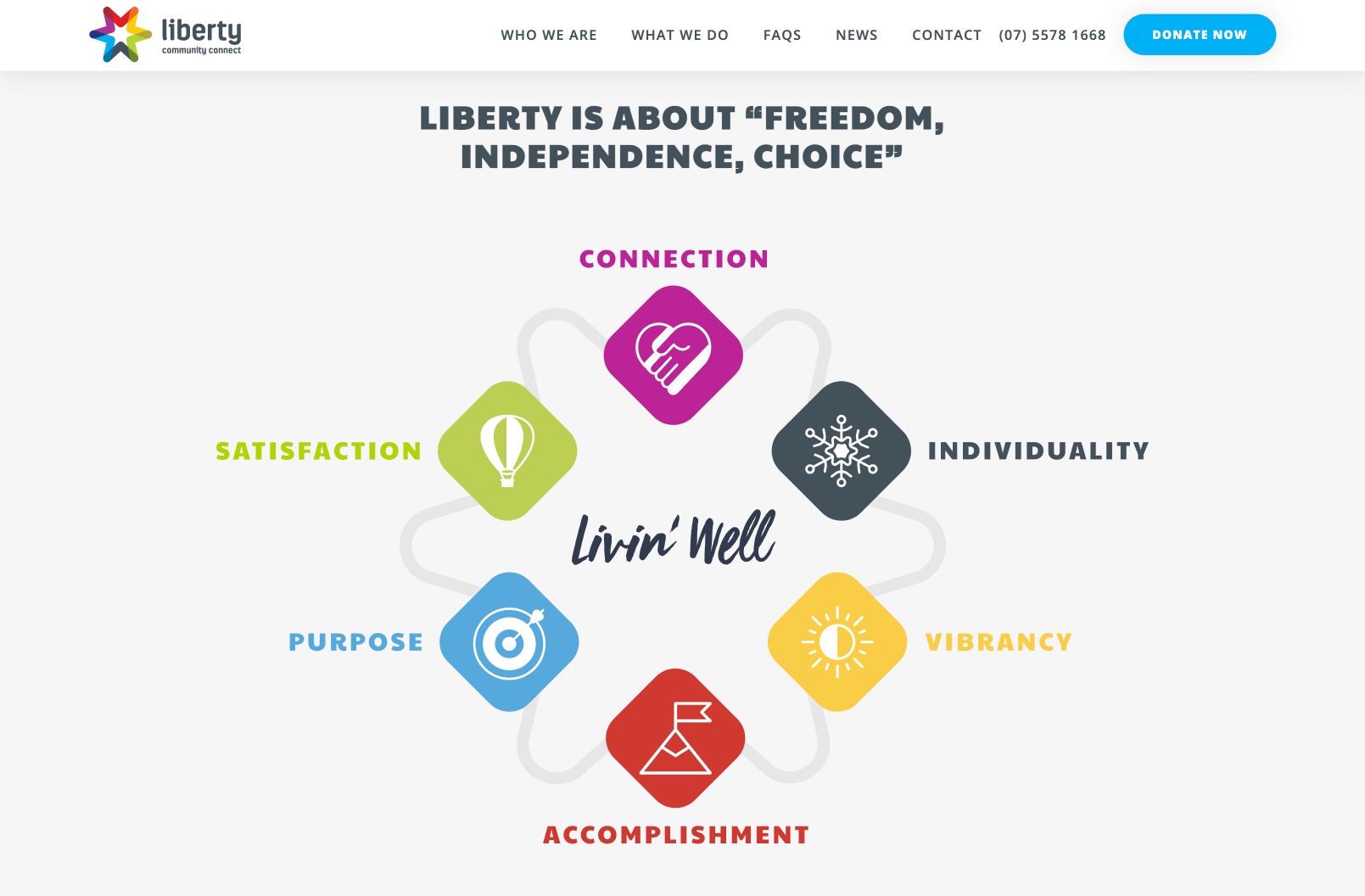 liberty
community connect

WHO WE ARE WHAT WE DO FAQS NEWS CONTACT (07) 5578 1668 DONATE NOW

LIBERTY IS ABOUT “FREEDOM, INDEPENDENCE, CHOICE”

CONNECTION

SATISFACTION

INDIVIDUALITY

Livin' Well

PURPOSE

VIBRANCY

ACCOMPLISHMENT